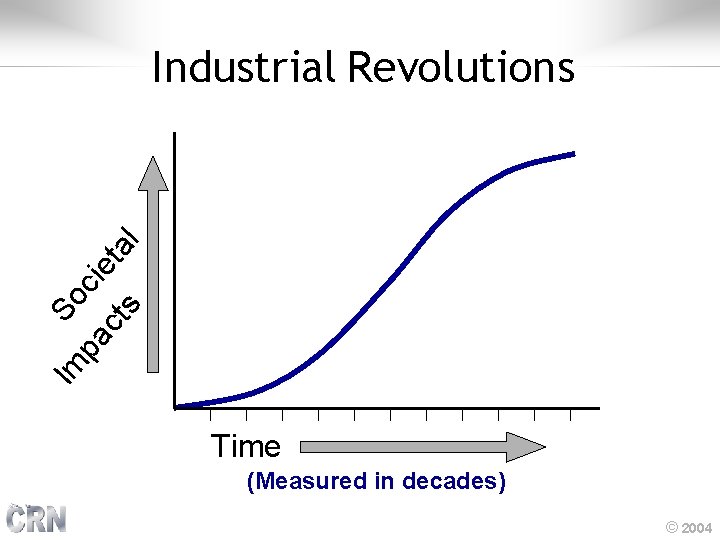 Industrial Revolutions

Societal Impacts

Time

(Measured in decades)

CRN

© 2004